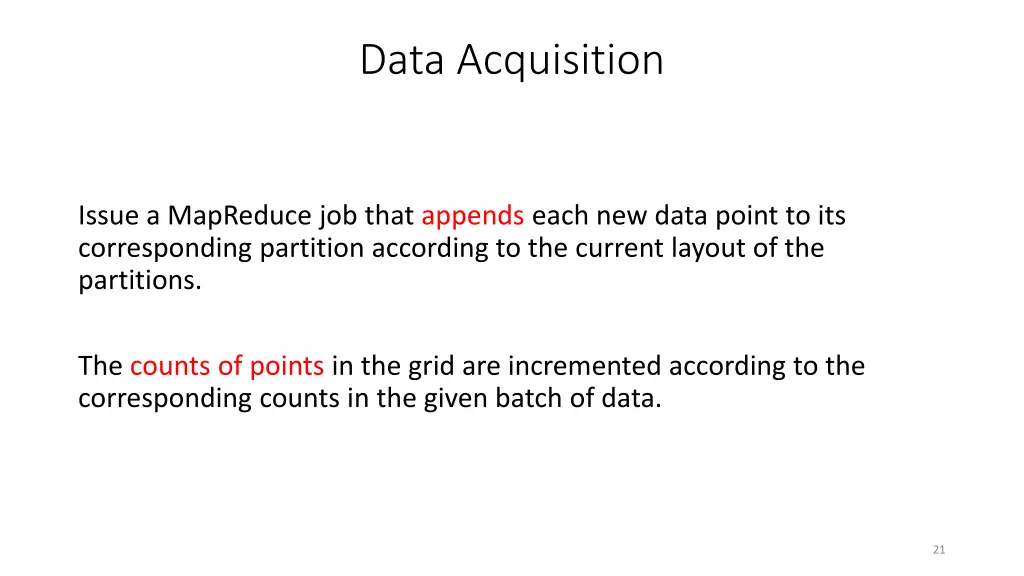 Data Acquisition

Issue a MapReduce job that appends each new data point to its corresponding partition according to the current layout of the partitions.

The counts of points in the grid are incremented according to the corresponding counts in the given batch of data.

21